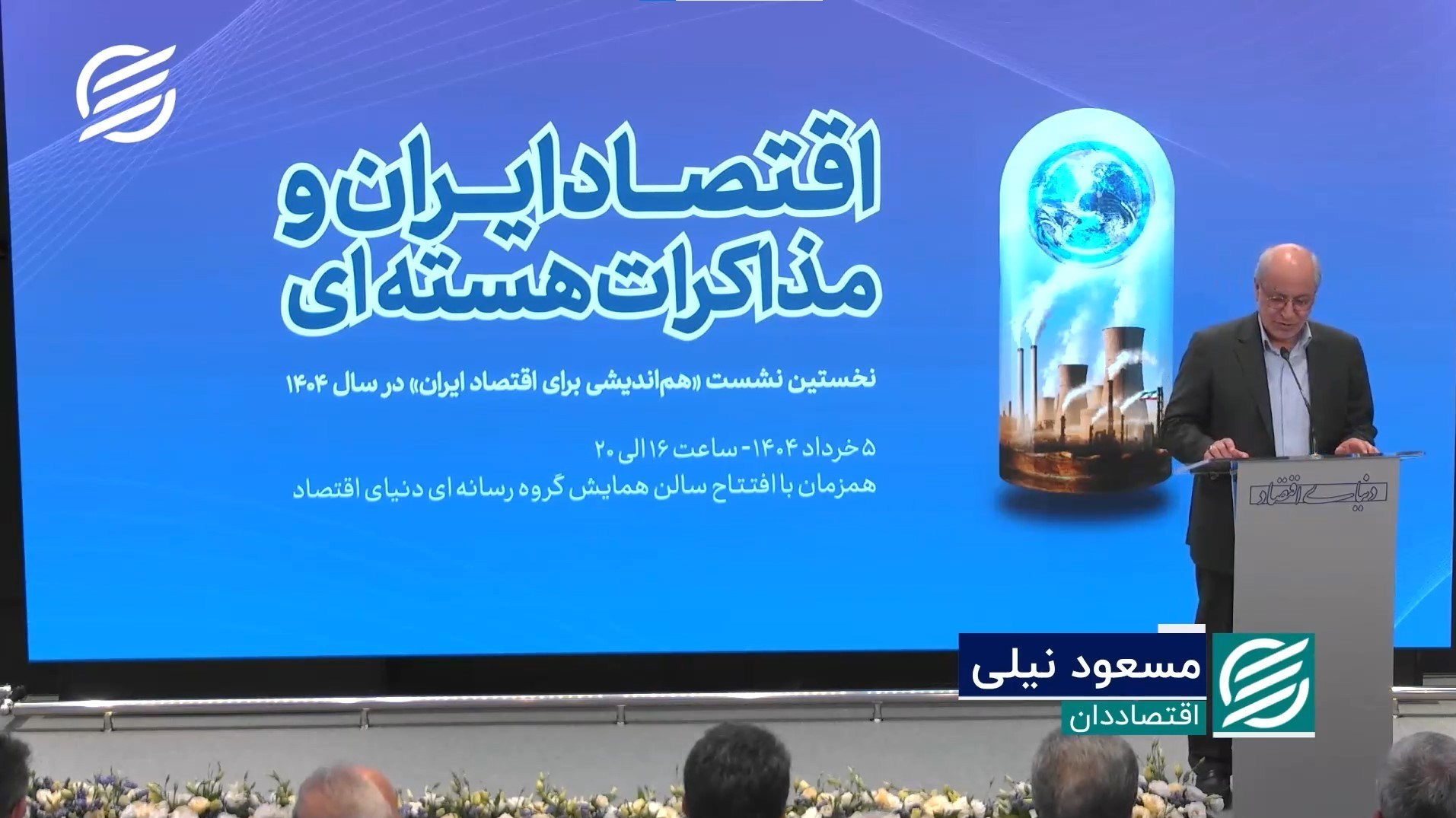 اقتصاد ایران و
مذاکرات هسته ای

نخستین نشست «هم‌اندیشی برای اقتصاد ایران» در سال ۱۴۰۴

۵ خرداد ۱۴۰۴ - ساعت ۱۶ الی ۲۰
همزمان با افتتاح سالن همایش گروه رسانه ای دنیای اقتصاد

دنیای اقتصاد

مسعود نیلی
اقتصاددان